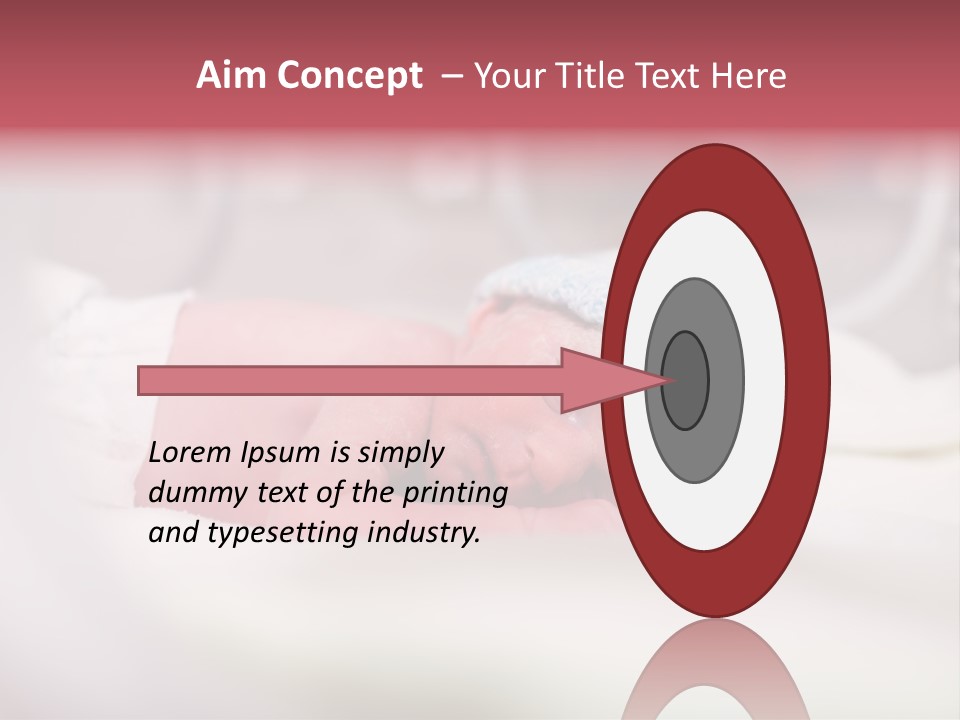 Aim Concept – Your Title Text Here

Lorem Ipsum is simply dummy text of the printing and typesetting industry.